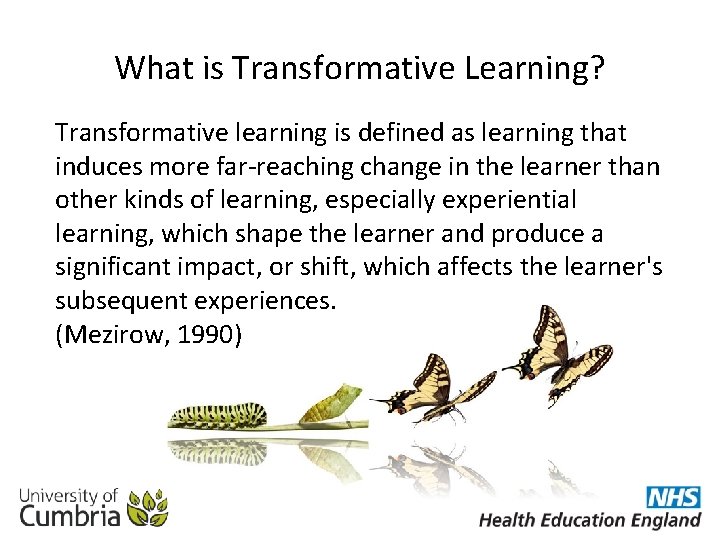 What is Transformative Learning?

Transformative learning is defined as learning that induces more far-reaching change in the learner than other kinds of learning, especially experiential learning, which shape the learner and produce a significant impact, or shift, which affects the learner's subsequent experiences.
(Mezirow, 1990)

University of Cumbria

NHS
Health Education England